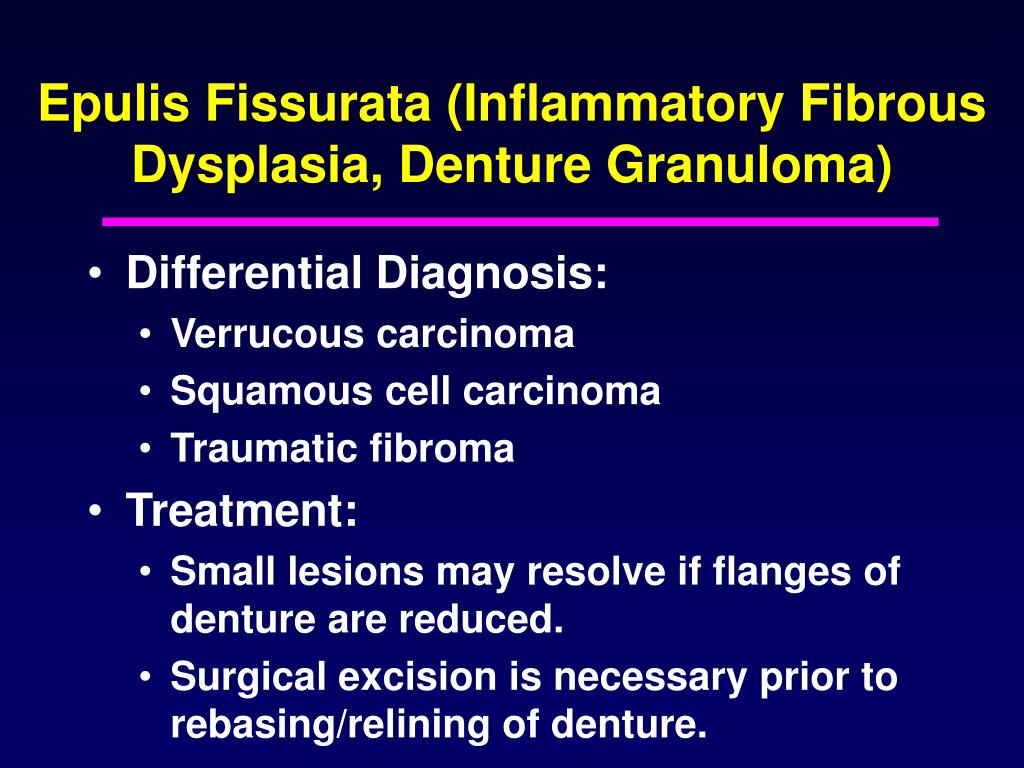 Epulis Fissurata (Inflammatory Fibrous Dysplasia, Denture Granuloma)

• Differential Diagnosis:
  • Verrucous carcinoma
  • Squamous cell carcinoma
  • Traumatic fibroma
• Treatment:
  • Small lesions may resolve if flanges of denture are reduced.
  • Surgical excision is necessary prior to rebasing/relining of denture.